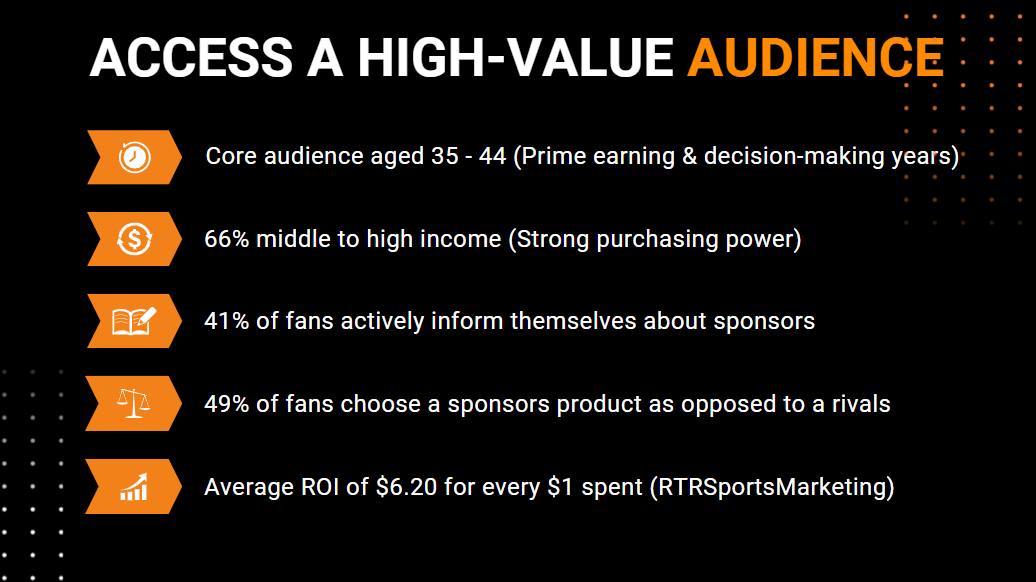 ACCESS A HIGH-VALUE AUDIENCE

Core audience aged 35 - 44 (Prime earning & decision-making years)

66% middle to high income (Strong purchasing power)

41% of fans actively inform themselves about sponsors

49% of fans choose a sponsors product as opposed to a rivals

Average ROI of \$6.20 for every \$1 spent (RTRSportsMarketing)